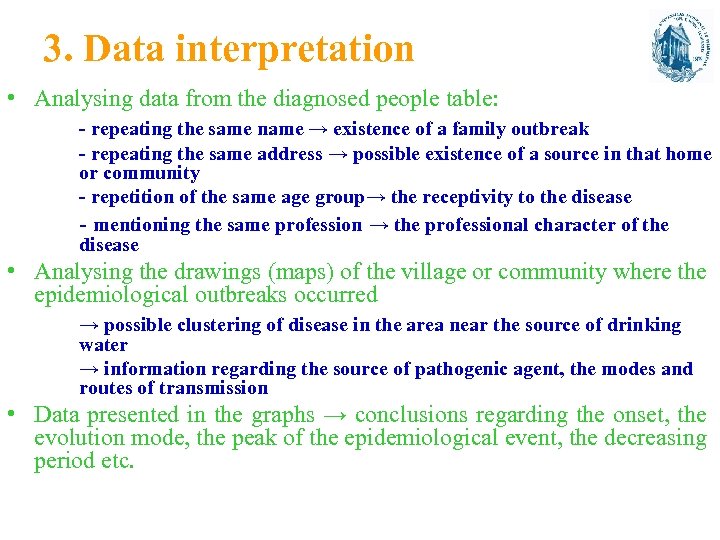 3. Data interpretation

• Analysing data from the diagnosed people table:

- repeating the same name → existence of a family outbreak

- repeating the same address → possible existence of a source in that home or community

- repetition of the same age group→ the receptivity to the disease

- mentioning the same profession → the professional character of the disease

• Analysing the drawings (maps) of the village or community where the epidemiological outbreaks occurred

→ possible clustering of disease in the area near the source of drinking water

→ information regarding the source of pathogenic agent, the modes and routes of transmission

• Data presented in the graphs → conclusions regarding the onset, the evolution mode, the peak of the epidemiological event, the decreasing period etc.